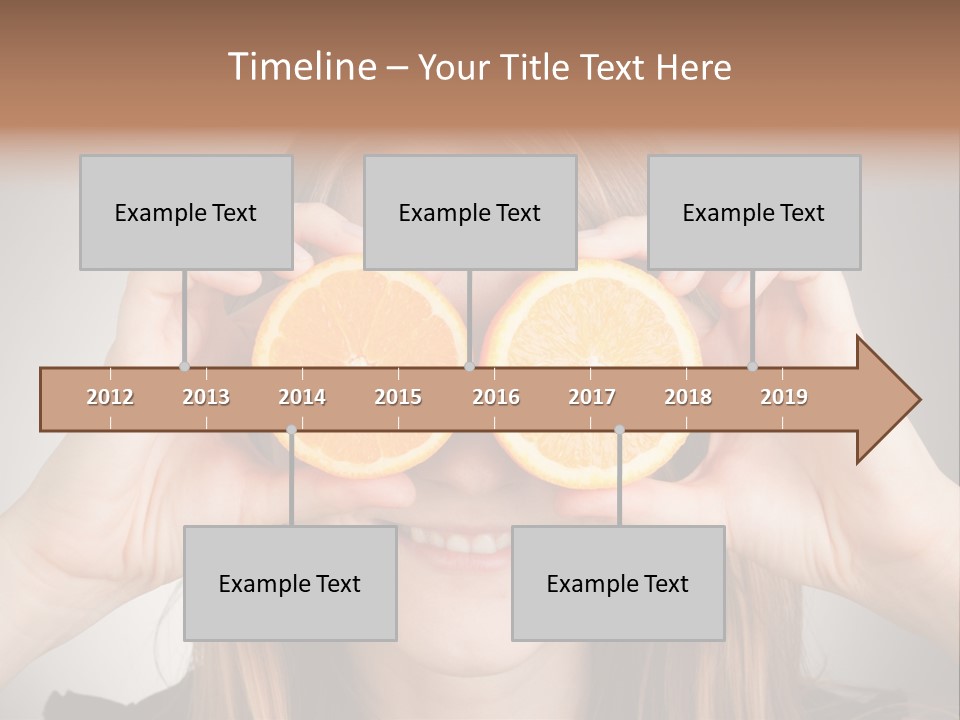 Timeline – Your Title Text Here

Example Text

Example Text

Example Text

2012 2013 2014 2015 2016 2017 2018 2019

Example Text

Example Text